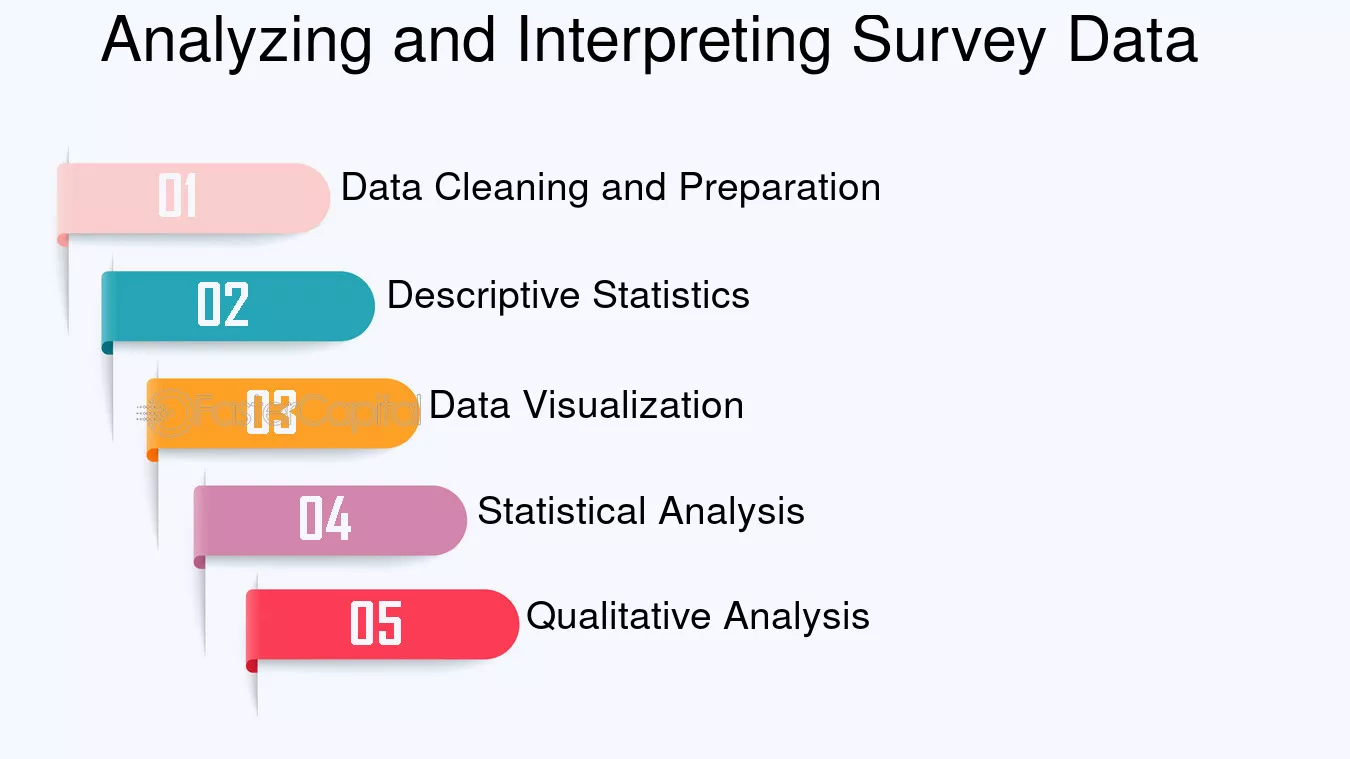 Analyzing and Interpreting Survey Data

01 Data Cleaning and Preparation

02 Descriptive Statistics

03 Data Visualization

04 Statistical Analysis

05 Qualitative Analysis

FasterCapital